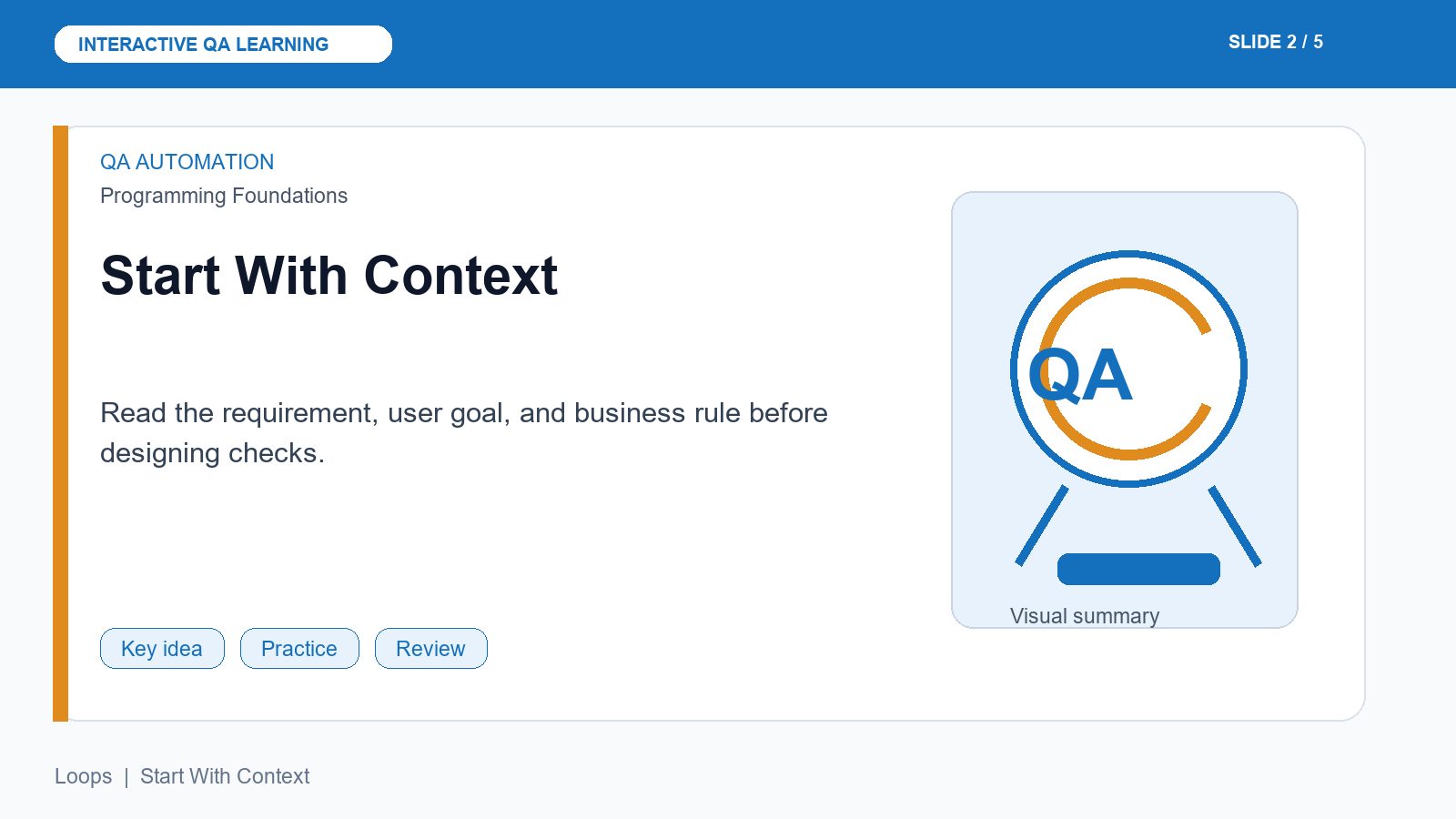 INTERACTIVE QA LEARNING

SLIDE 2 / 5

QA AUTOMATION

Programming Foundations

Start With Context

Read the requirement, user goal, and business rule before designing checks.

Key idea

Practice

Review

QA

Visual summary

Loops | Start With Context